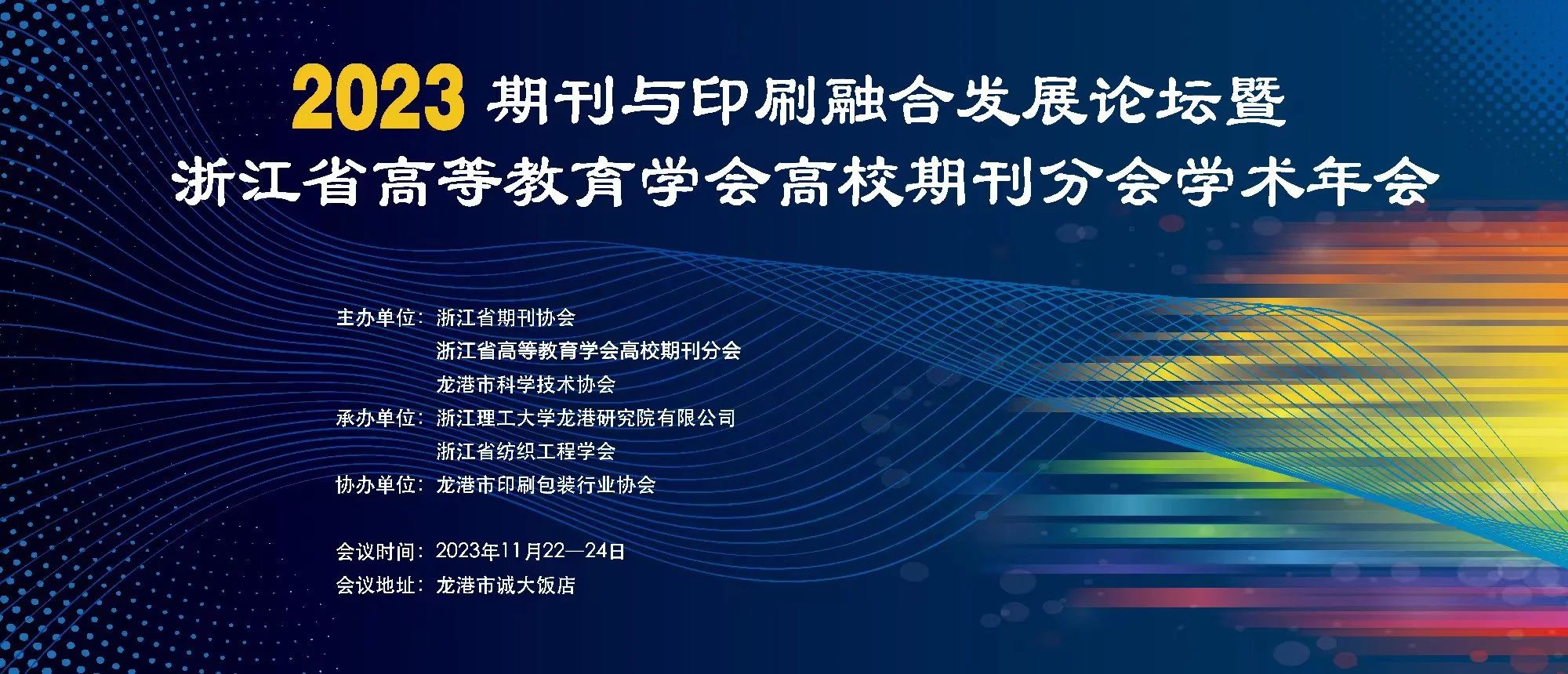 2023 期刊与印刷融合发展论坛暨
浙江省高等教育学会高校期刊分会学术年会

主办单位：浙江省期刊协会
浙江省高等教育学会高校期刊分会
龙港市科学技术协会
承办单位：浙江理工大学龙港研究院有限公司
浙江省纺织工程学会
协办单位：龙港市印刷包装行业协会

会议时间：2023年11月22—24日
会议地址：龙港市诚大饭店